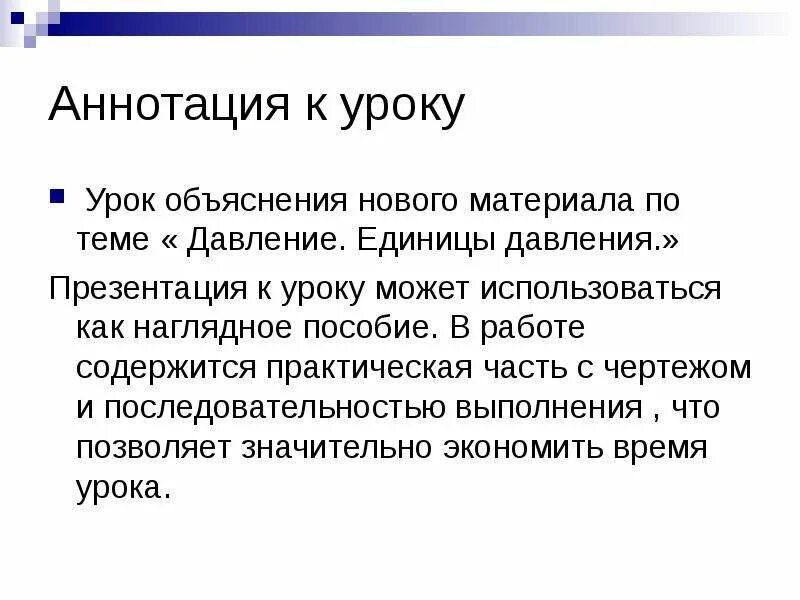 Аннотация к уроку

Урок объяснения нового материала по теме « Давление. Единицы давления.»

Презентация к уроку может использоваться как наглядное пособие. В работе содержится практическая часть с чертежом и последовательностью выполнения , что позволяет значительно экономить время урока.